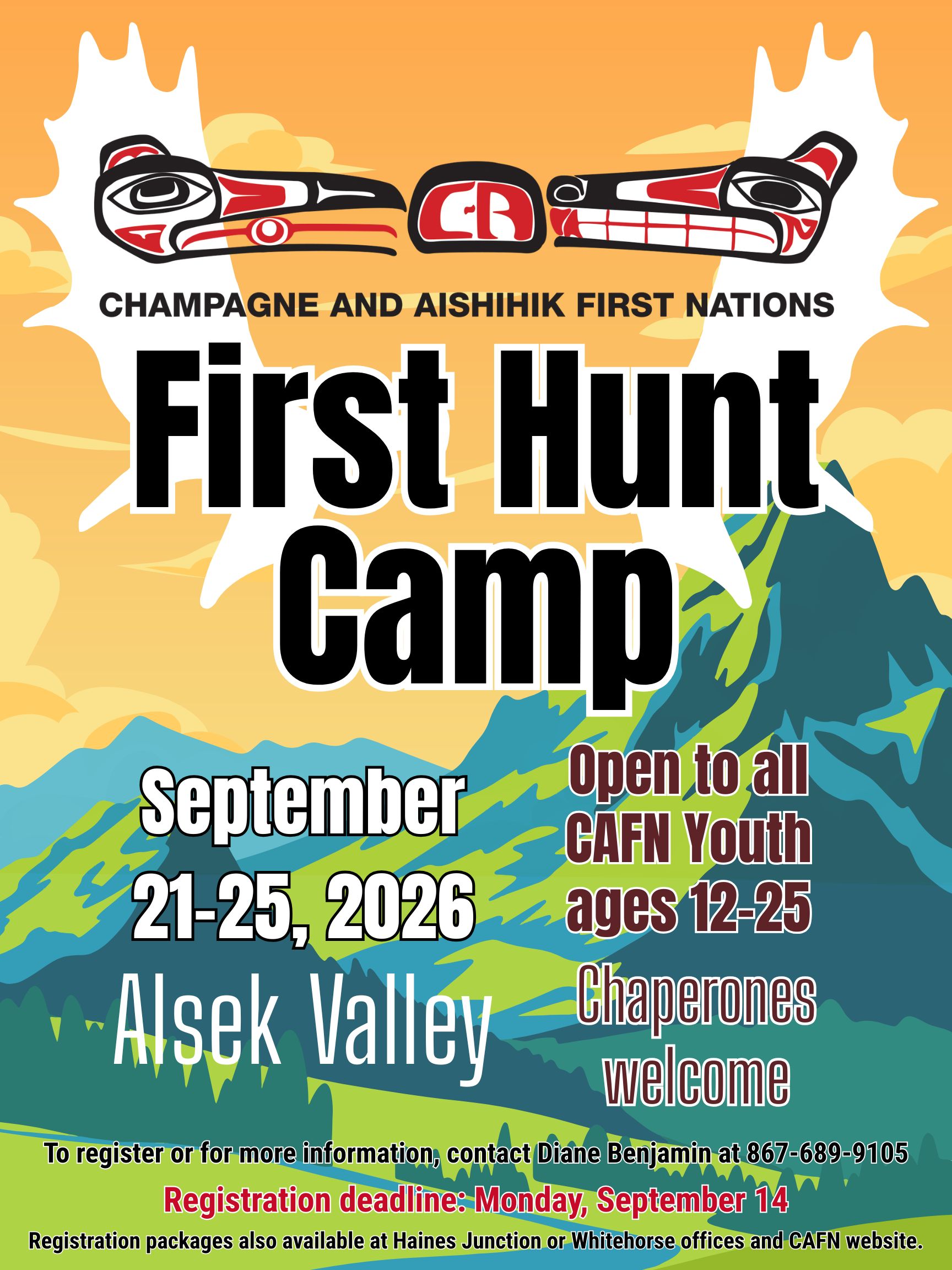 CHAMPAGNE AND AISHIHIK FIRST NATIONS

First Hunt Camp

September 21-25, 2026

Alsek Valley

Open to all CAFN Youth ages 12-25

Chaperones welcome

To register or for more information, contact Diane Benjamin at 867-689-9105

Registration deadline: Monday, September 14

Registration packages also available at Haines Junction or Whitehorse offices and CAFN website.